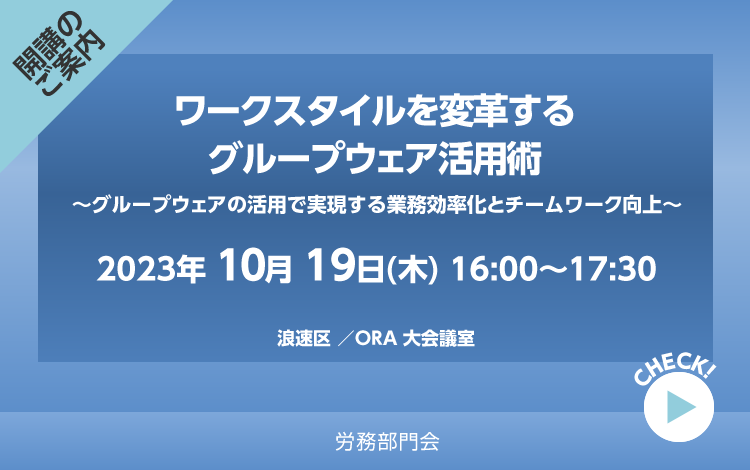 開講のご案内

ワークスタイルを変革する
グループウェア活用術

～グループウェアの活用で実現する業務効率化とチームワーク向上～

2023年 10月 19日(木) 16:00～17:30

浪速区 ／ORA 大会議室

CHECK!

労務部門会